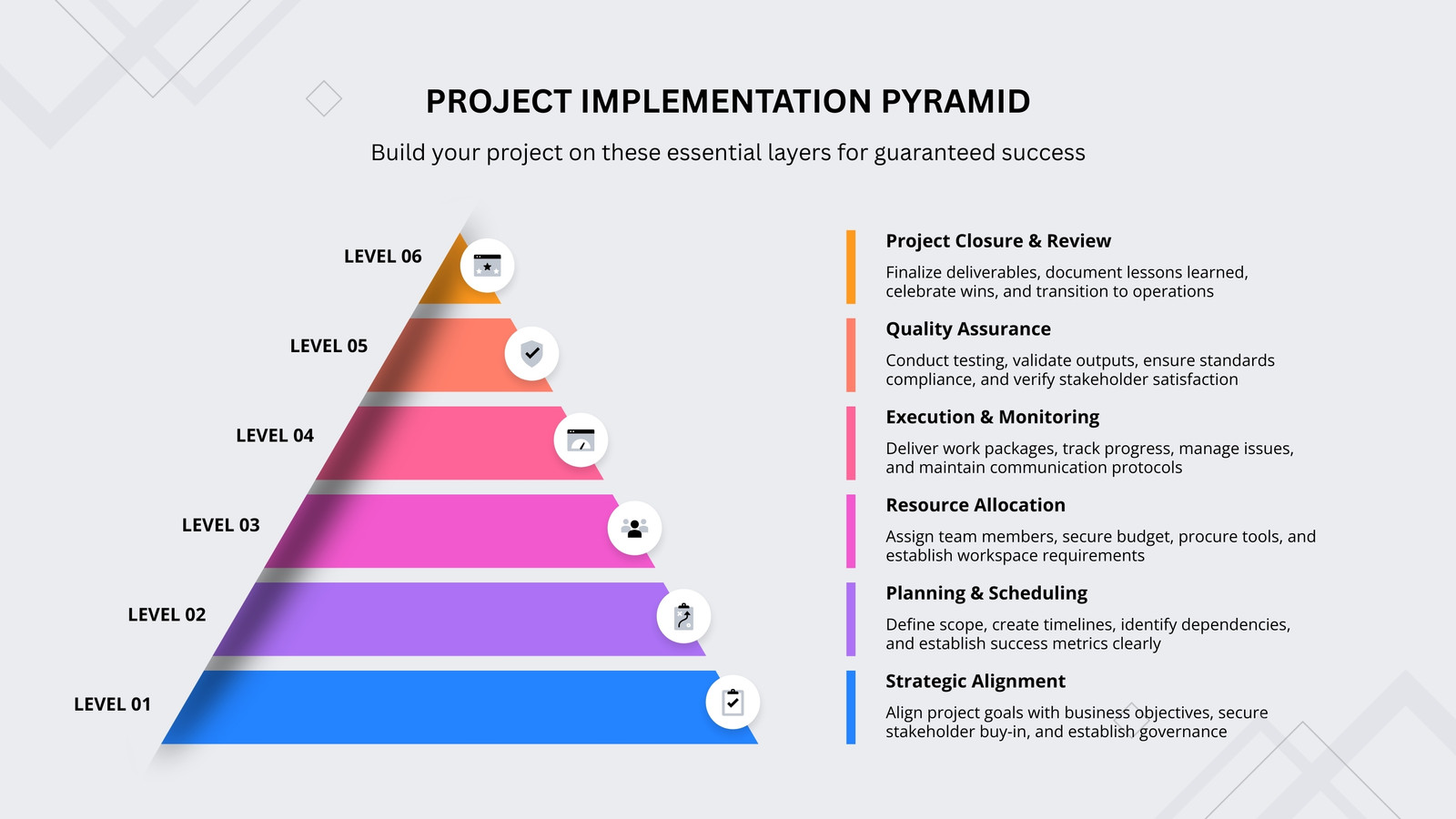 PROJECT IMPLEMENTATION PYRAMID

Build your project on these essential layers for guaranteed success

LEVEL 06

LEVEL 05

LEVEL 04

LEVEL 03

LEVEL 02

LEVEL 01

Project Closure & Review

Finalize deliverables, document lessons learned, celebrate wins, and transition to operations

Quality Assurance

Conduct testing, validate outputs, ensure standards compliance, and verify stakeholder satisfaction

Execution & Monitoring

Deliver work packages, track progress, manage issues, and maintain communication protocols

Resource Allocation

Assign team members, secure budget, procure tools, and establish workspace requirements

Planning & Scheduling

Define scope, create timelines, identify dependencies, and establish success metrics clearly

Strategic Alignment

Align project goals with business objectives, secure stakeholder buy-in, and establish governance